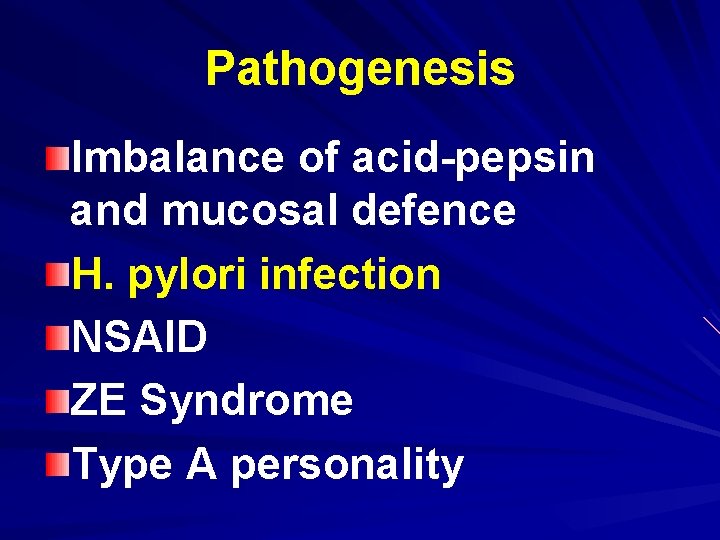 Pathogenesis

Imbalance of acid-pepsin and mucosal defence

H. pylori infection

NSAID

ZE Syndrome

Type A personality